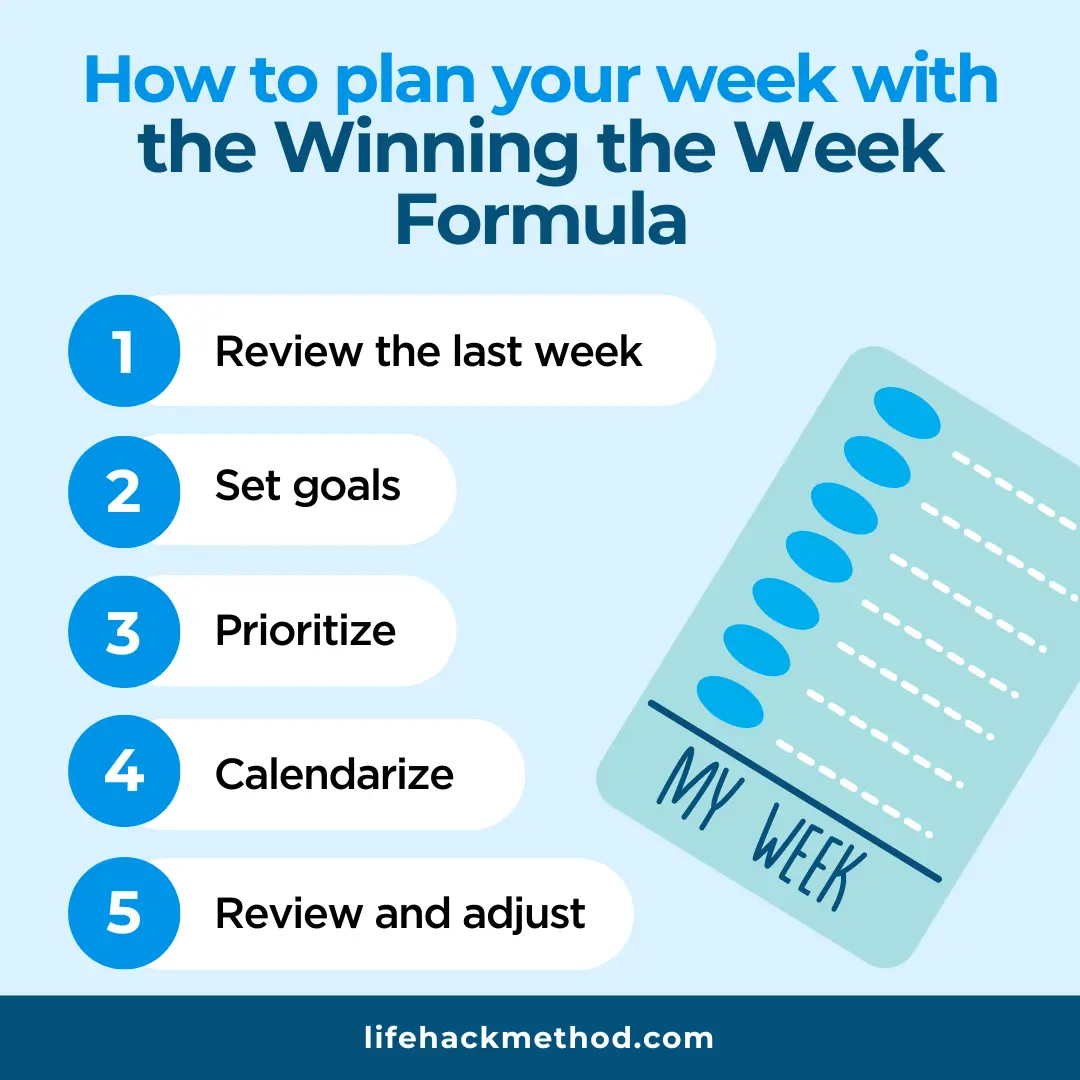 How to plan your week with the Winning the Week Formula

1 Review the last week

2 Set goals

3 Prioritize

4 Calendarize

5 Review and adjust

MY WEEK

lifehackmethod.com